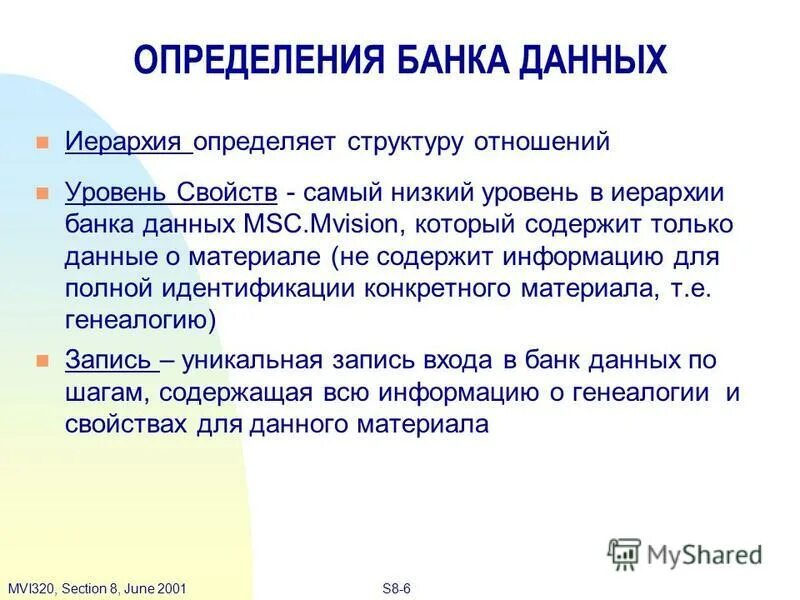 ОПРЕДЕЛЕНИЯ БАНКА ДАННЫХ

Иерархия определяет структуру отношений

Уровень Свойств - самый низкий уровень в иерархии банка данных MSC.Mvision, который содержит только данные о материале (не содержит информацию для полной идентификации конкретного материала, т.е. генеалогию)

Запись – уникальная запись входа в банк данных по шагам, содержащая всю информацию о генеалогии и свойствах для данного материала

MyShared

MVI320, Section 8, June 2001

S8-6